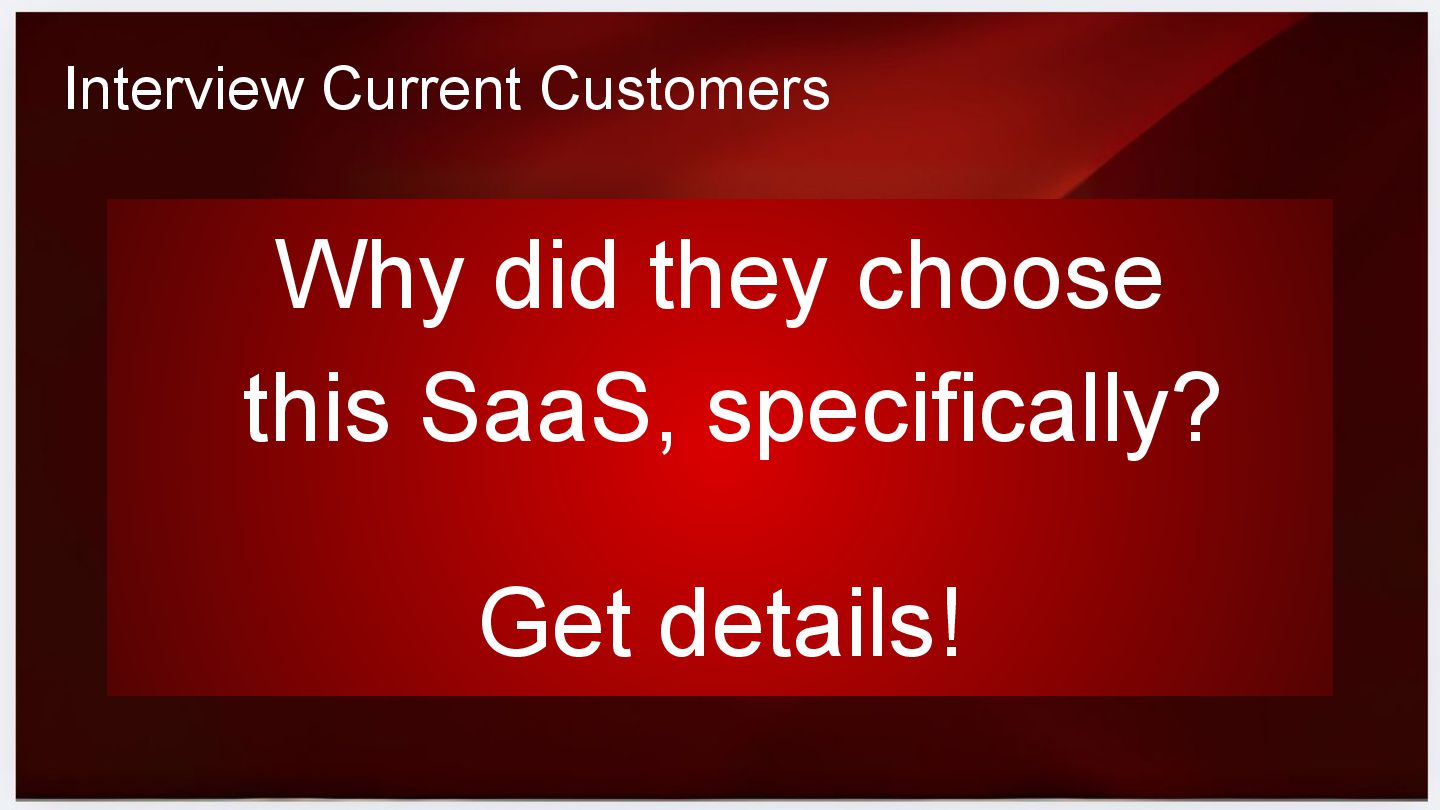 Interview Current Customers

Why did they choose this SaaS, specifically?

Get details!